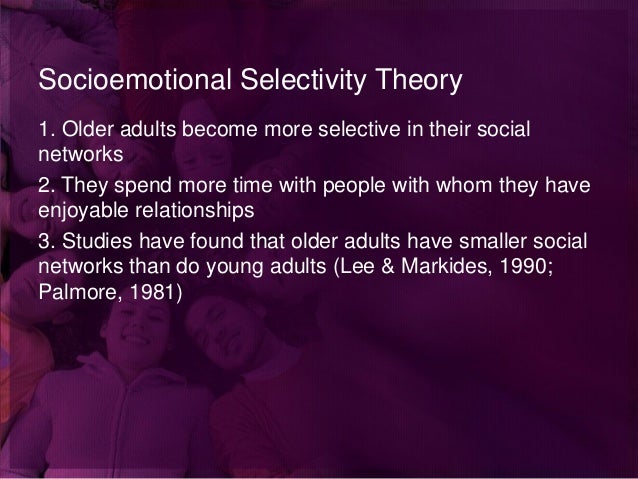 Socioemotional Selectivity Theory

1. Older adults become more selective in their social networks

2. They spend more time with people with whom they have enjoyable relationships

3. Studies have found that older adults have smaller social networks than do young adults (Lee & Markides, 1990; Palmore, 1981)